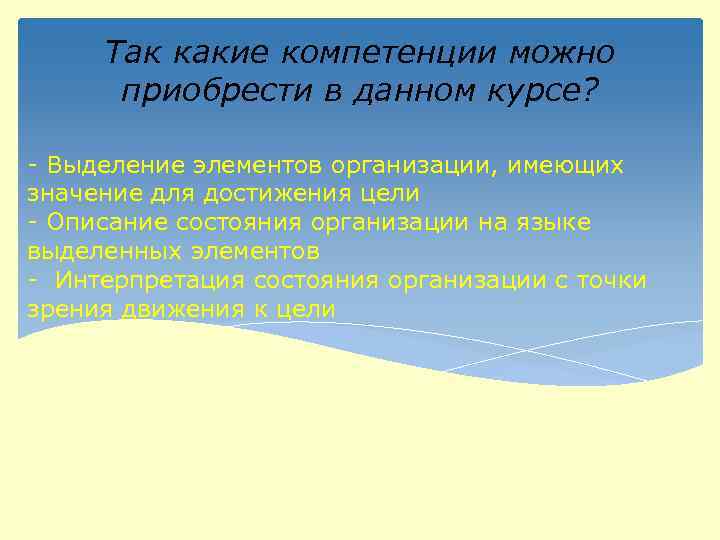 Так какие компетенции можно приобрести в данном курсе?

- Выделение элементов организации, имеющих значение для достижения цели
- Описание состояния организации на языке выделенных элементов
- Интерпретация состояния организации с точки зрения движения к цели